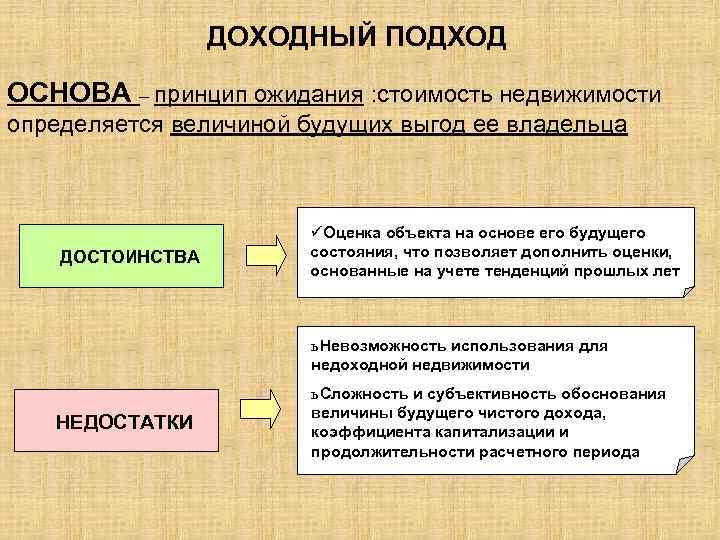 ДОХОДНЫЙ ПОДХОД

ОСНОВА – принцип ожидания :стоимость недвижимости определяется величиной будущих выгод ее владельца

ДОСТОИНСТВА

✓Оценка объекта на основе его будущего состояния, что позволяет дополнить оценки, основанные на учете тенденций прошлых лет

НЕДОСТАТКИ

ъНевозможность использования для недоходной недвижимости

ъСложность и субъективность обоснования величины будущего чистого дохода, коэффициента капитализации и продолжительности расчетного периода